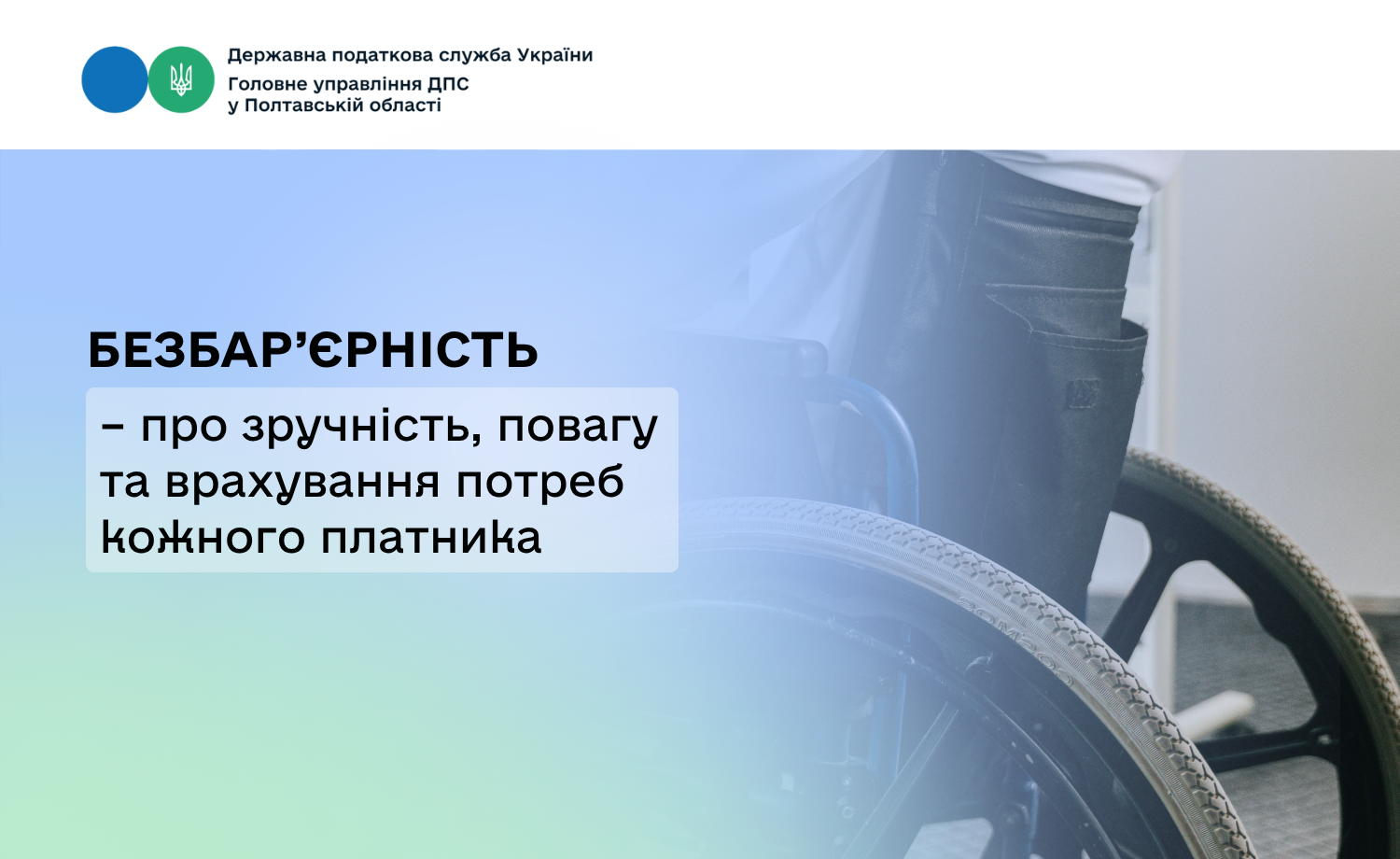 Державна податкова служба України
Головне управління ДПС у Полтавській області

БЕЗБАР'ЄРНІСТЬ

– про зручність, повагу та врахування потреб кожного платника